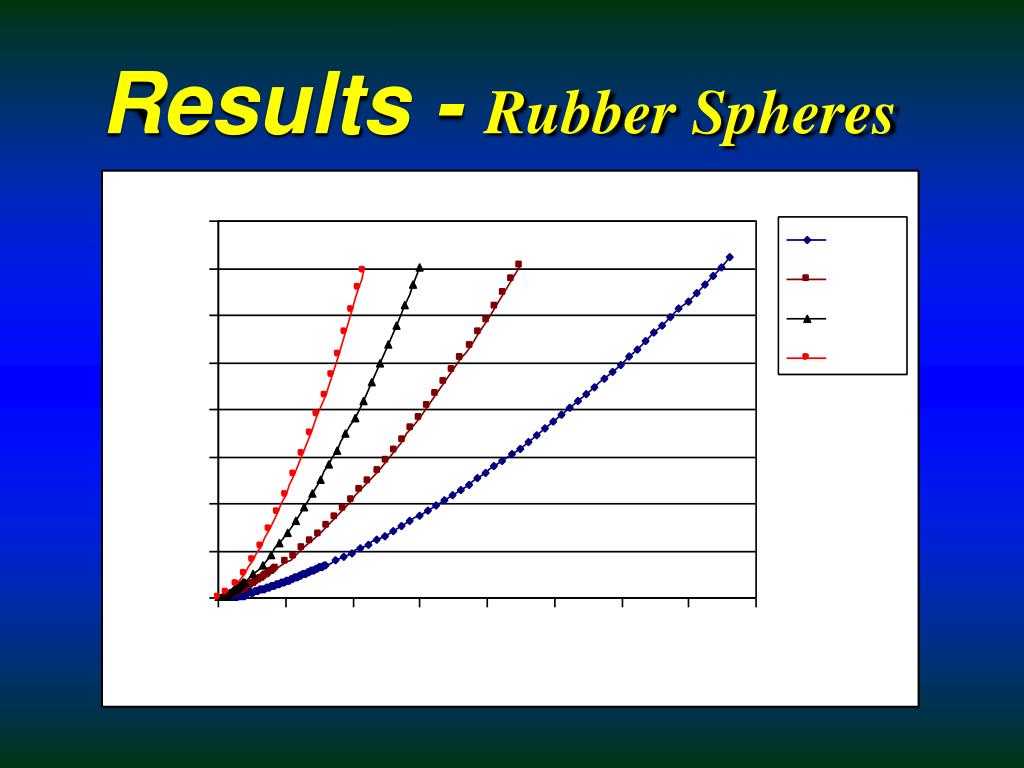 Results - Rubber Spheres